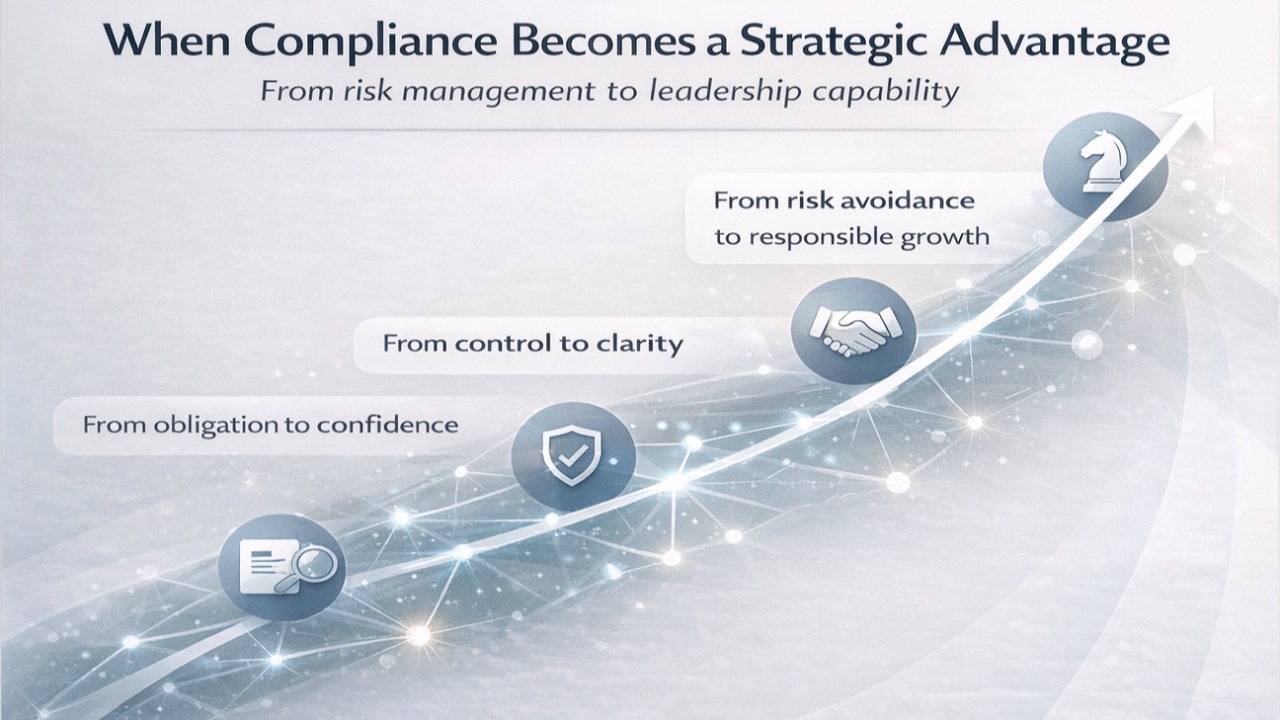 When Compliance Becomes a Strategic Advantage

From risk management to leadership capability

From risk avoidance to responsible growth

From control to clarity

From obligation to confidence